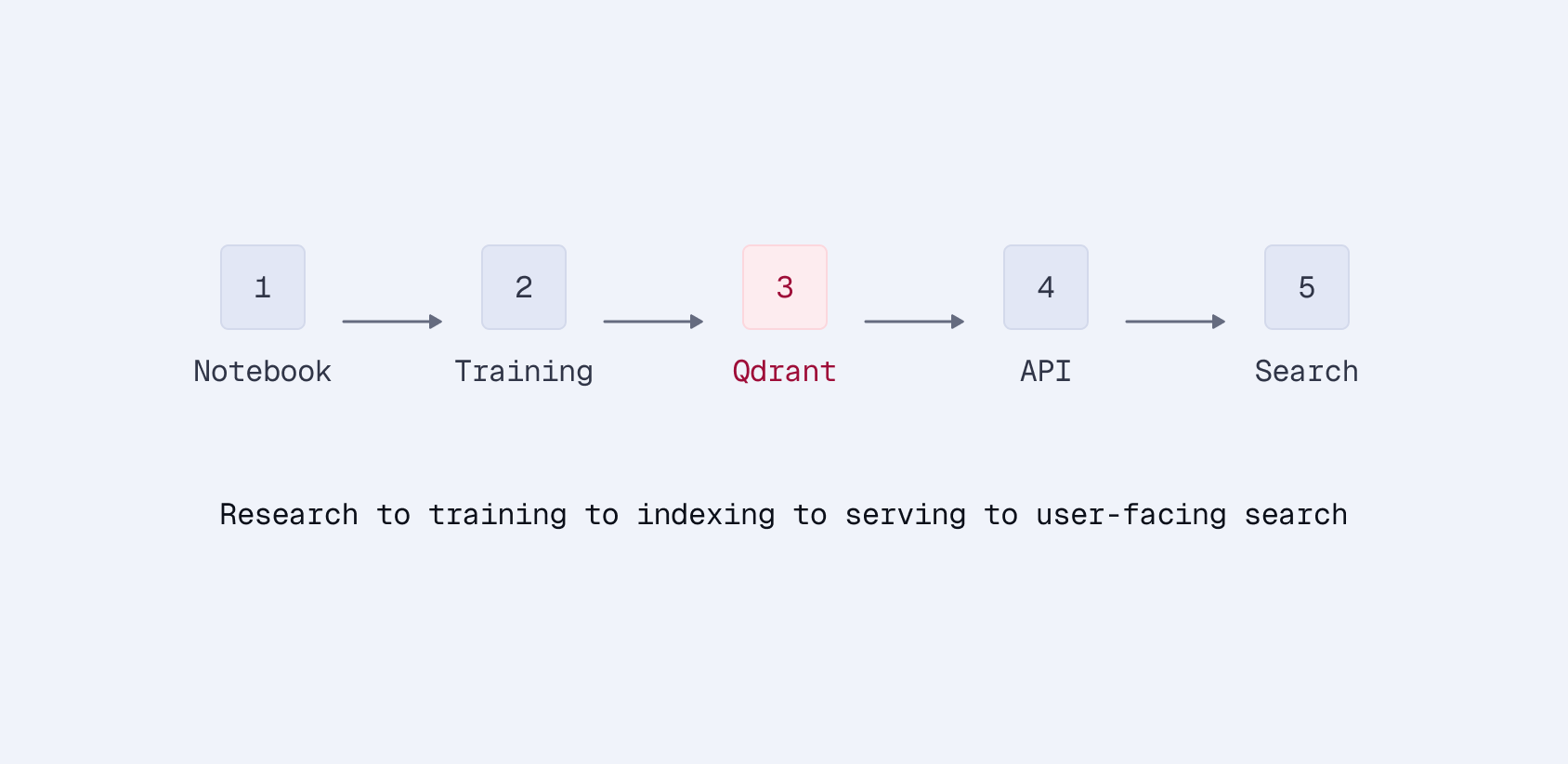 1
Notebook

2
Training

3
Qdrant

4
API

5
Search

Research to training to indexing to serving to user-facing search